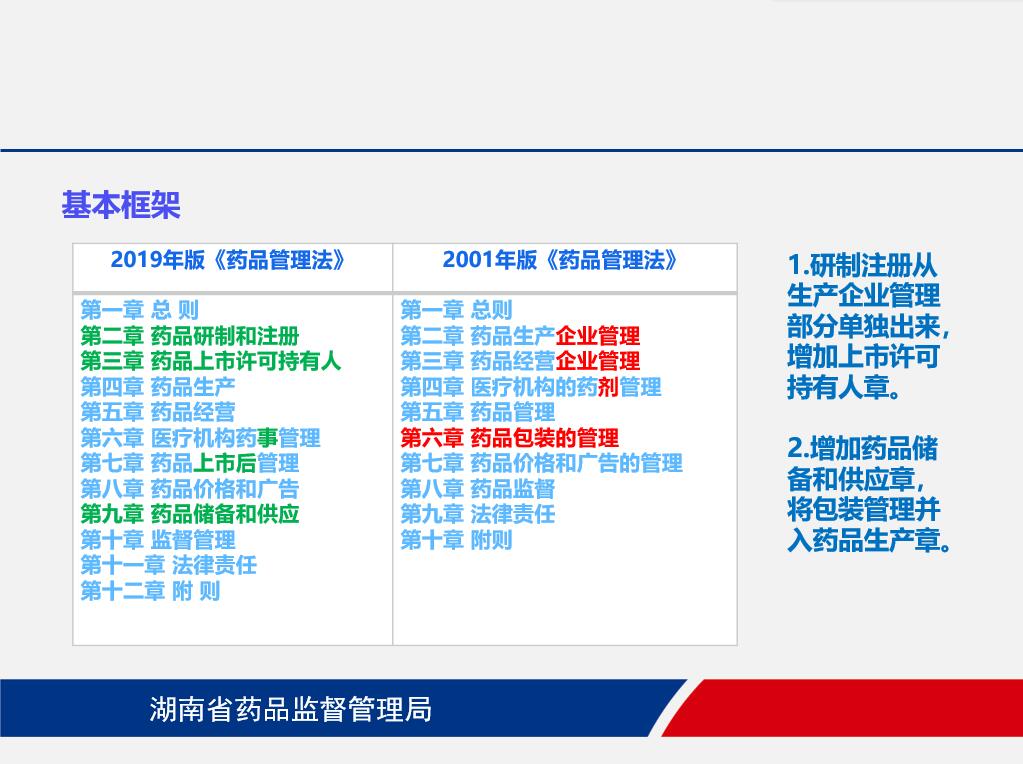 基本框架

| 2019年版《药品管理法》 | 2001年版《药品管理法》 |
|---|---|
| 第一章 总 则<br>第二章 药品研制和注册<br>第三章 药品上市许可持有人<br>第四章 药品生产<br>第五章 药品经营<br>第六章 医疗机构药事管理<br>第七章 药品上市后管理<br>第八章 药品价格和广告<br>第九章 药品储备和供应<br>第十章 监督管理<br>第十一章 法律责任<br>第十二章 附 则 | 第一章 总则<br>第二章 药品生产企业管理<br>第三章 药品经营企业管理<br>第四章 医疗机构的药剂管理<br>第五章 药品管理<br>第六章 药品包装的管理<br>第七章 药品价格和广告的管理<br>第八章 药品监督<br>第九章 法律责任<br>第十章 附则 |

1.研制注册从生产企业管理部分单独出来，增加上市许可持有人章。

2.增加药品储备和供应章，将包装管理并入药品生产章。

湖南省药品监督管理局